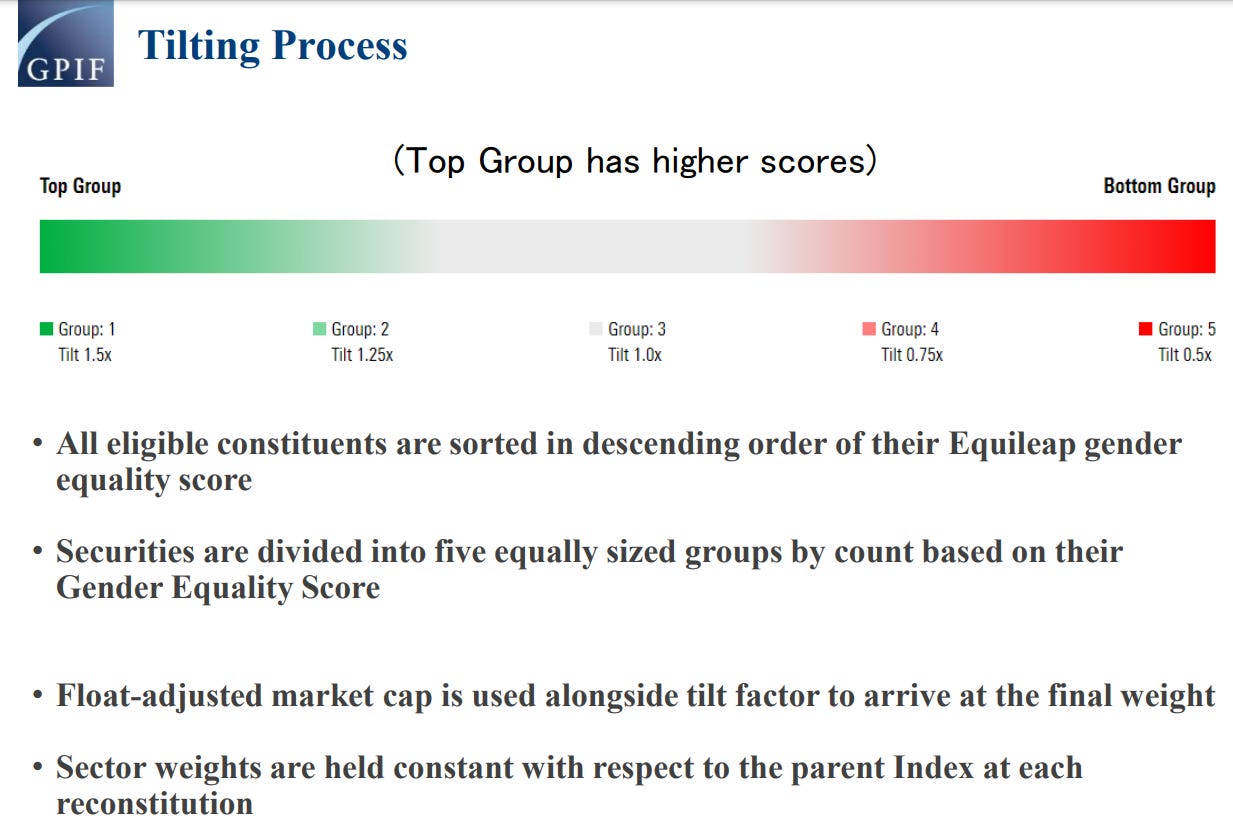 GPIF

Tilting Process

(Top Group has higher scores)

Top Group

Bottom Group

Group: 1
Tilt 1.5x

Group: 2
Tilt 1.25x

Group: 3
Tilt 1.0x

Group: 4
Tilt 0.75x

Group: 5
Tilt 0.5x

• All eligible constituents are sorted in descending order of their Equileap gender equality score

• Securities are divided into five equally sized groups by count based on their Gender Equality Score

• Float-adjusted market cap is used alongside tilt factor to arrive at the final weight

• Sector weights are held constant with respect to the parent Index at each reconstitution